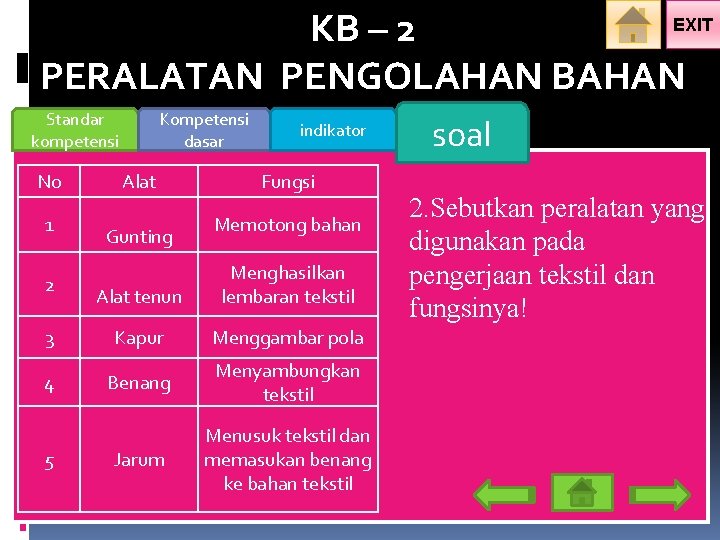 KB – 2

EXIT

PERALATAN PENGOLAHAN BAHAN

Standar kompetensi

Kompetensi dasar

indikator

soal

| No | Alat | Fungsi |
|---|---|---|
| 1 | Gunting | Memotong bahan |
| 2 | Alat tenun | Menghasilkan lembaran tekstil |
| 3 | Kapur | Menggambar pola |
| 4 | Benang | Menyambungkan tekstil |
| 5 | Jarum | Menusuk tekstil dan memasukan benang ke bahan tekstil |

2.Sebutkan peralatan yang digunakan pada pengerjaan tekstil dan fungsinya!